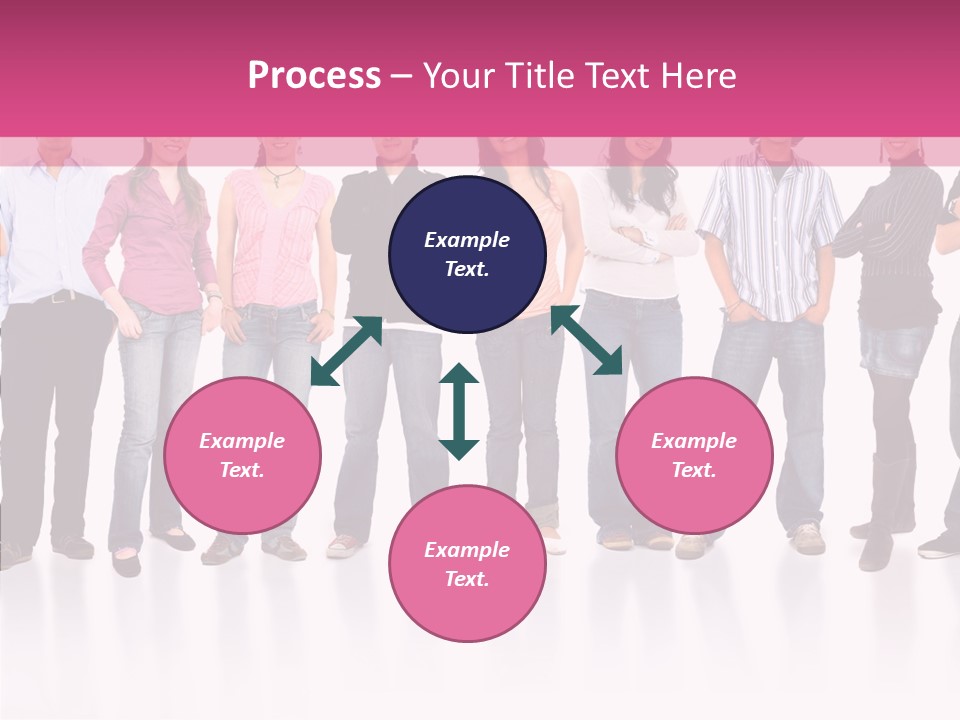 Process – Your Title Text Here

Example Text.

Example Text.

Example Text.

Example Text.